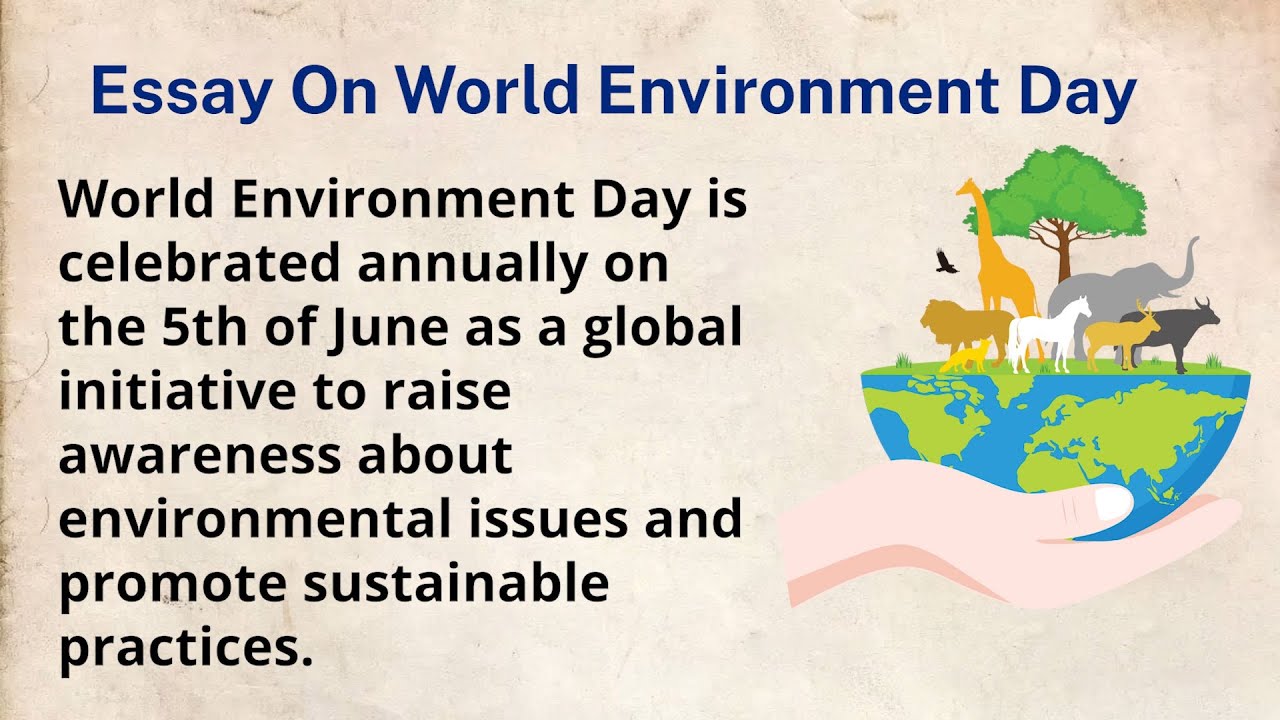 Essay On World Environment Day

World Environment Day is celebrated annually on the 5th of June as a global initiative to raise awareness about environmental issues and promote sustainable practices.